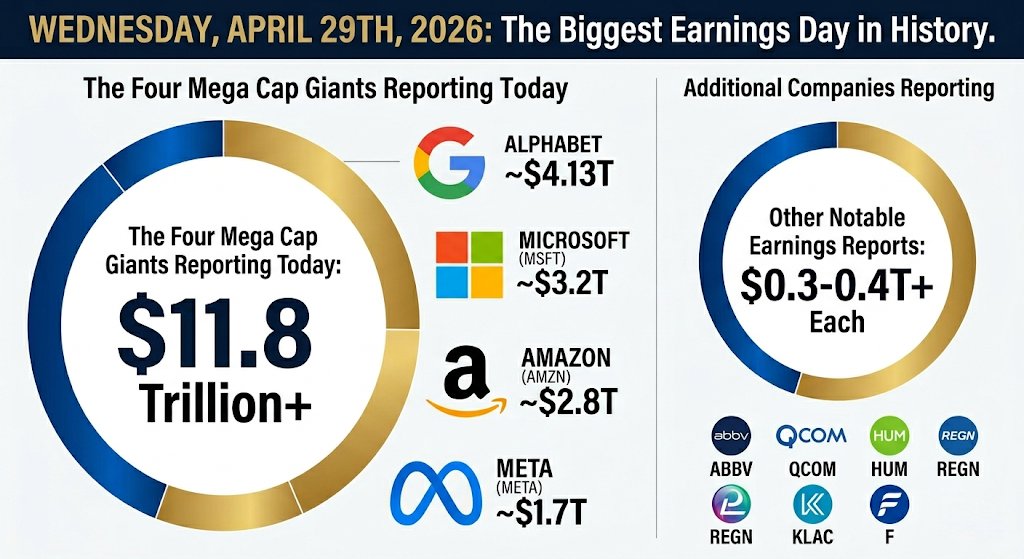 WEDNESDAY, APRIL 29TH, 2026: The Biggest Earnings Day in History.

The Four Mega Cap Giants Reporting Today

The Four Mega Cap Giants Reporting Today:
$11.8
Trillion+

ALPHABET
~$4.13T

MICROSOFT
(MSFT)
~$3.2T

AMAZON
(AMZN)
~$2.8T

META
(META)
~$1.7T

Additional Companies Reporting

Other Notable Earnings Reports:
$0.3-0.4T+
Each

abbv
ABBV
QCOM
QCOM
HUM
HUM
REGN
REGN
REGN
KLAC
F